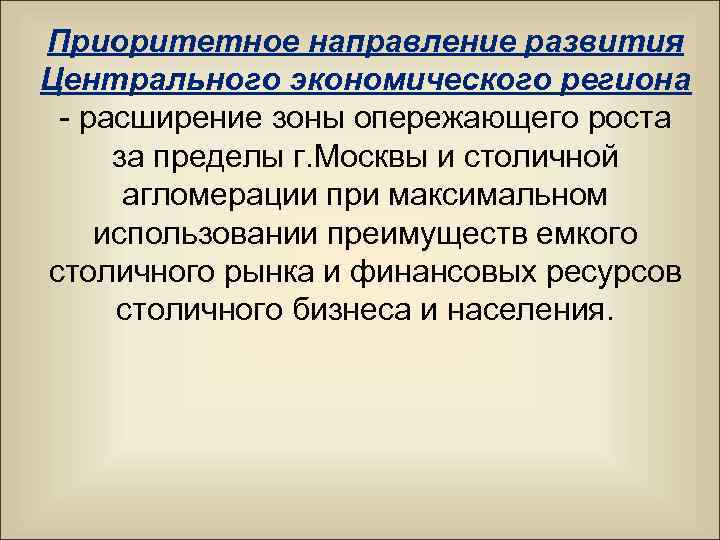 Приоритетное направление развития Центрального экономического региона - расширение зоны опережающего роста за пределы г.Москвы и столичной агломерации при максимальном использовании преимуществ емкого столичного рынка и финансовых ресурсов столичного бизнеса и населения.